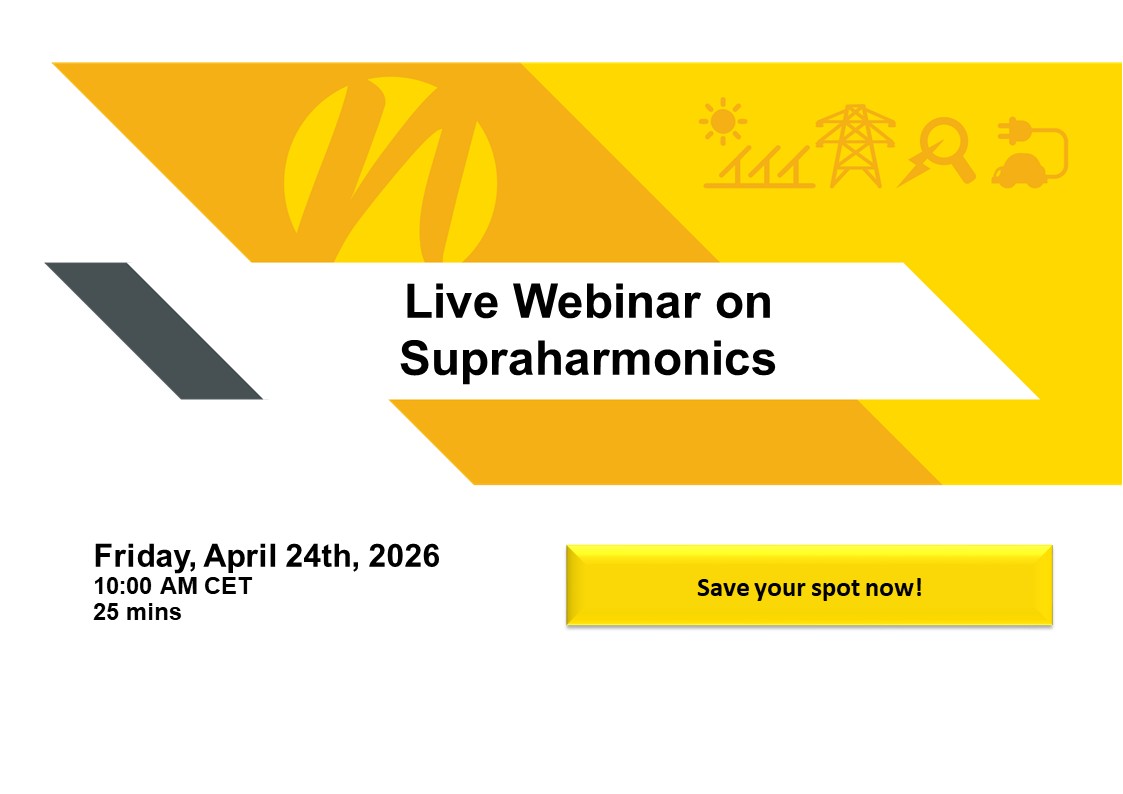 Live Webinar on Supraharmonics

Friday, April 24th, 2026
10:00 AM CET
25 mins

Save your spot now!